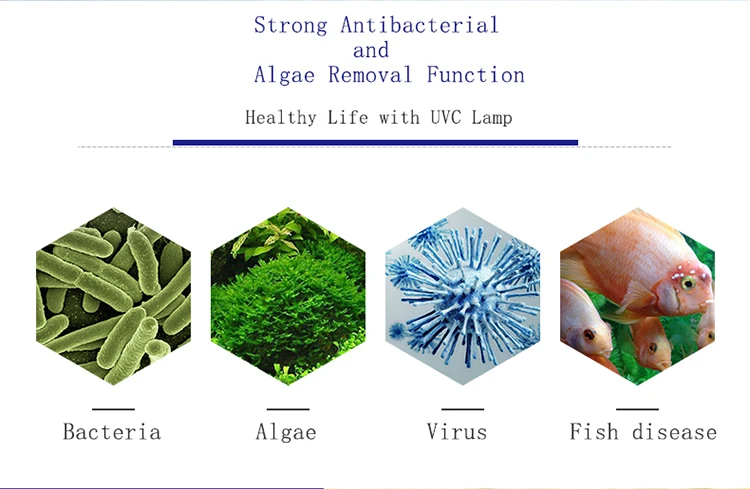 Strong Antibacterial
and
Algae Removal Function

Healthy Life with UVC Lamp

Bacteria

Algae

Virus

Fish disease